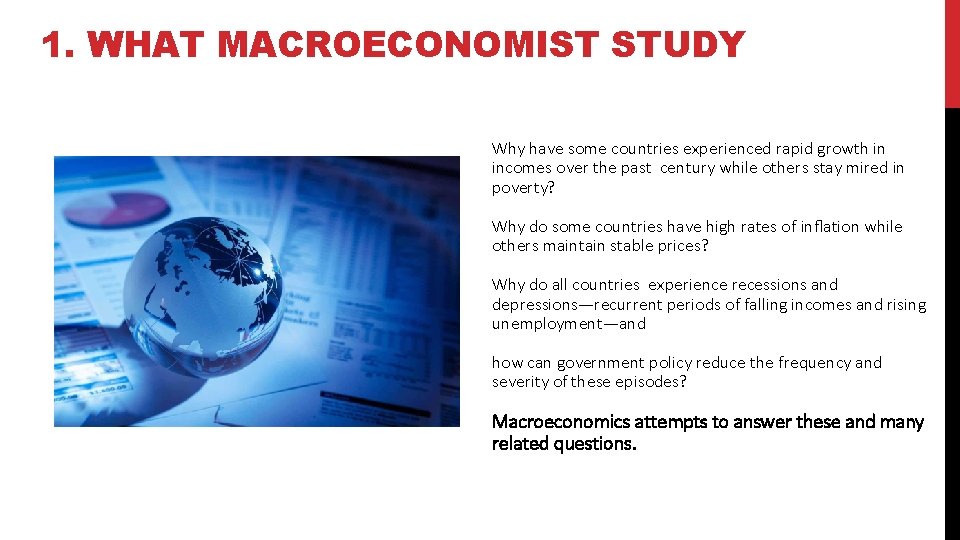 1. WHAT MACROECONOMIST STUDY

Why have some countries experienced rapid growth in incomes over the past century while others stay mired in poverty?

Why do some countries have high rates of inflation while others maintain stable prices?

Why do all countries experience recessions and depressions—recurrent periods of falling incomes and rising unemployment—and

how can government policy reduce the frequency and severity of these episodes?

Macroeconomics attempts to answer these and many related questions.